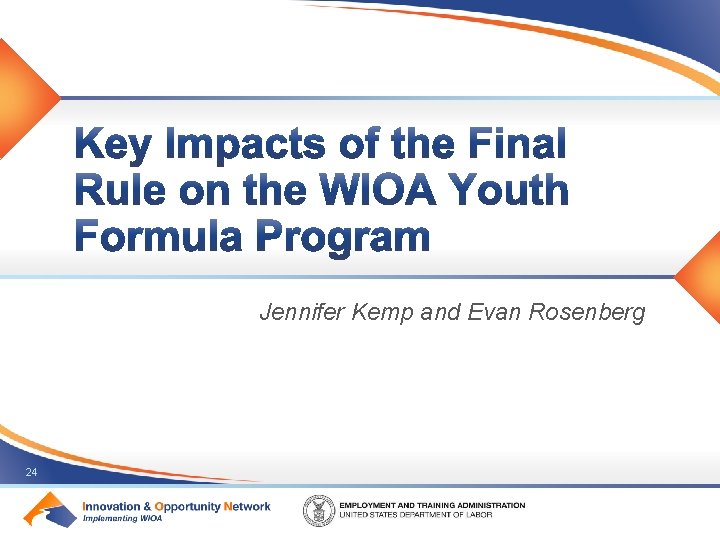 Key Impacts of the Final Rule on the WIOA Youth Formula Program

Jennifer Kemp and Evan Rosenberg

24

Innovation & Opportunity Network
Implementing WIOA

EMPLOYMENT AND TRAINING ADMINISTRATION
UNITED STATES DEPARTMENT OF LABOR